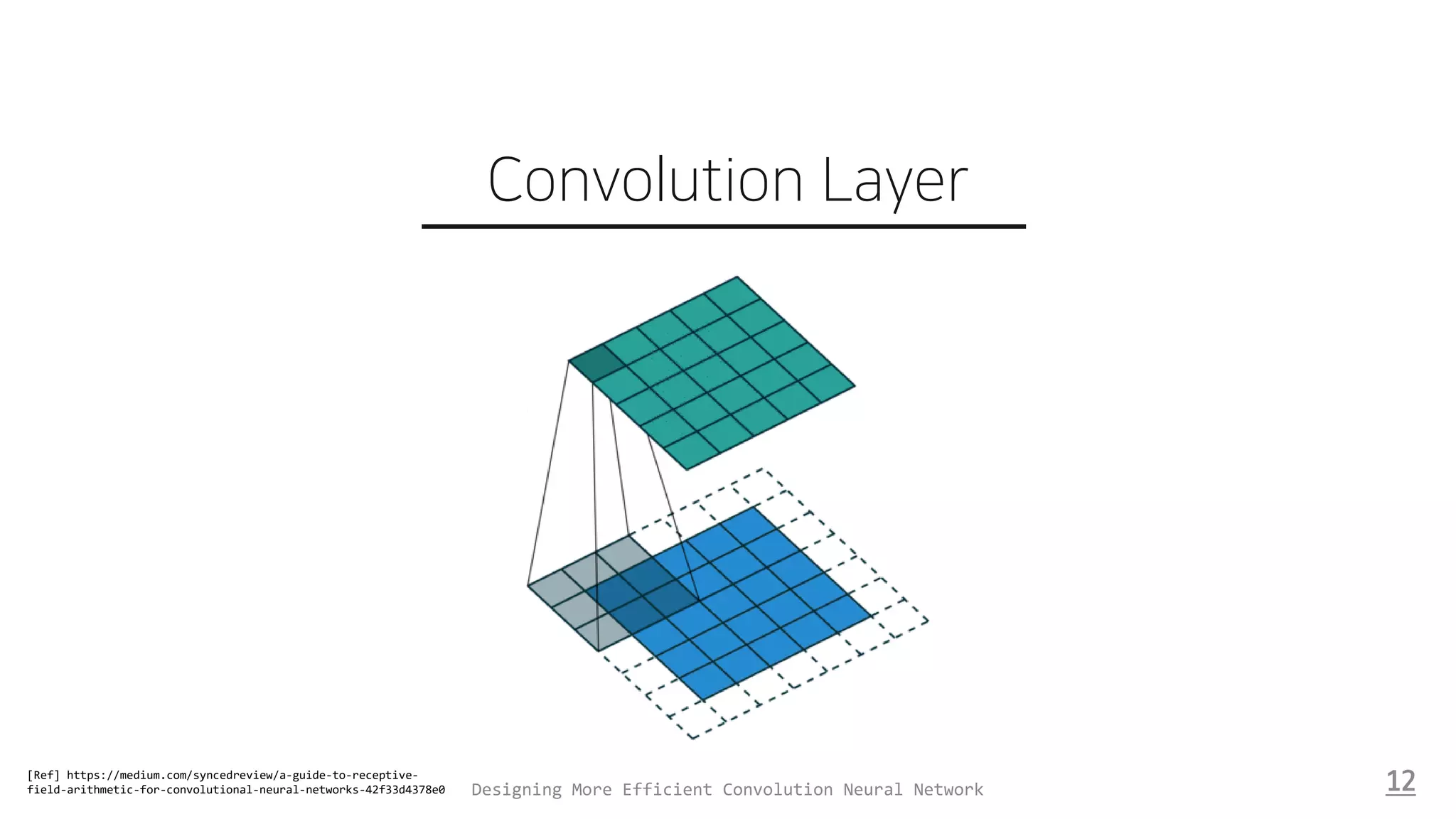 Convolution Layer

[Ref] https://medium.com/syncedreview/a-guide-to-receptive-field-arithmetic-for-convolutional-neural-networks-42f33d4378e0

Designing More Efficient Convolution Neural Network

12